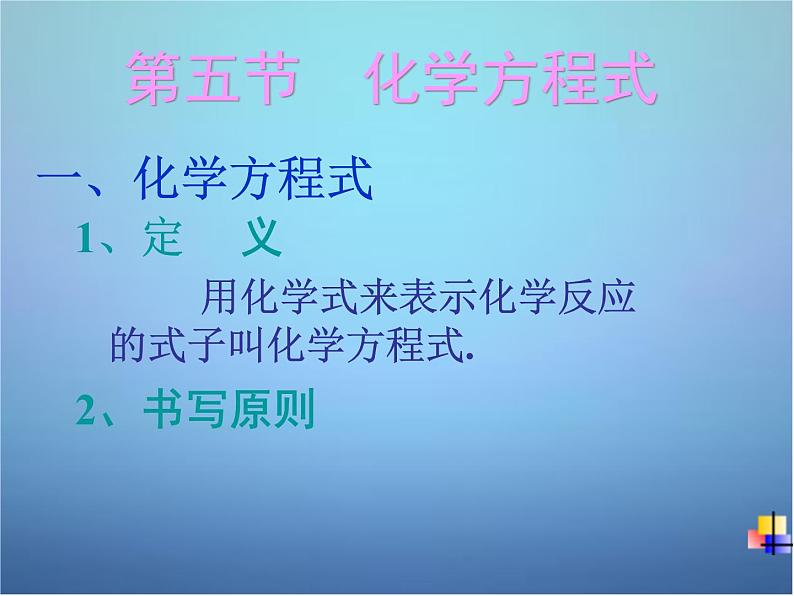 第五节　化学方程式

一、化学方程式

1、定　义

用化学式来表示化学反应的式子叫化学方程式.

2、书写原则